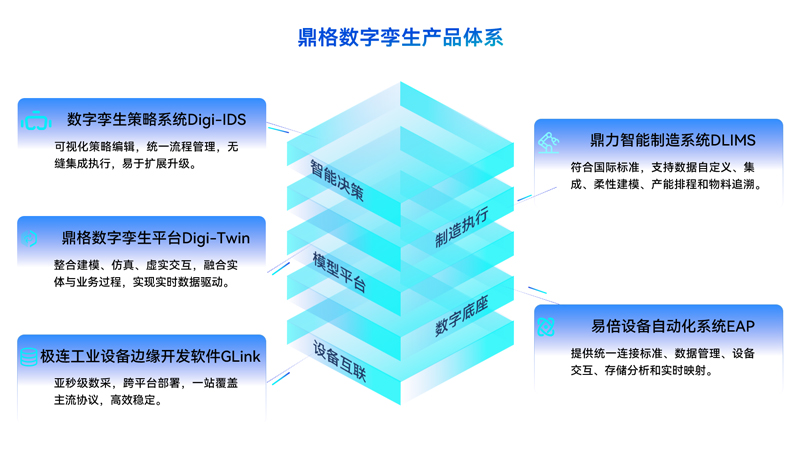 鼎格数字孪生产品体系

数字孪生策略系统Digi-IDS
可视化策略编辑，统一流程管理，无缝集成执行，易于扩展升级。

鼎格数字孪生平台Digi-Twin
整合建模、仿真、虚实交互，融合实体与业务过程，实现实时数据驱动。

极连工业设备边缘开发软件GLink
亚秒级数采，跨平台部署，一站覆盖主流协议，高效稳定。

智能决策
制造执行
模型平台
数字底座
设备互联

鼎力智能制造系统DLIMS
符合国际标准，支持数据自定义、集成、柔性建模、产能排程和物料追溯。

易倍设备自动化系统EAP
提供统一连接标准、数据管理、设备交互、存储分析和实时映射。